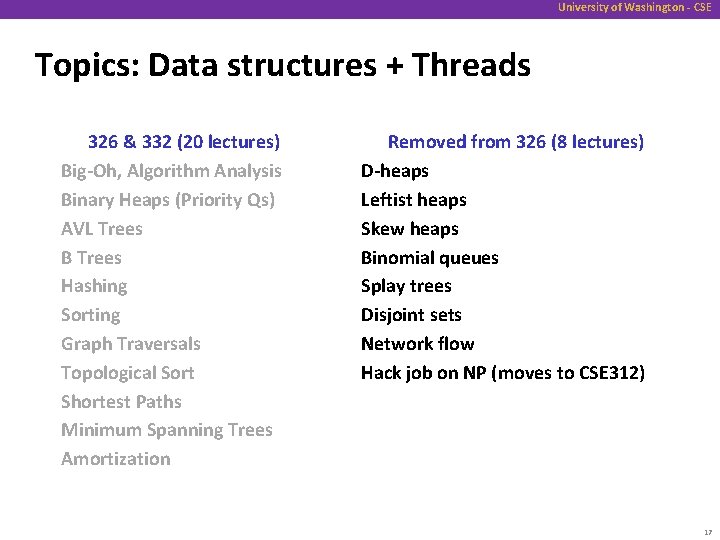 University of Washington - CSE

Topics: Data structures + Threads

326 & 332 (20 lectures)
Big-Oh, Algorithm Analysis
Binary Heaps (Priority Qs)
AVL Trees
B Trees
Hashing
Sorting
Graph Traversals
Topological Sort
Shortest Paths
Minimum Spanning Trees
Amortization

Removed from 326 (8 lectures)
D-heaps
Leftist heaps
Skew heaps
Binomial queues
Splay trees
Disjoint sets
Network flow
Hack job on NP (moves to CSE312)

17